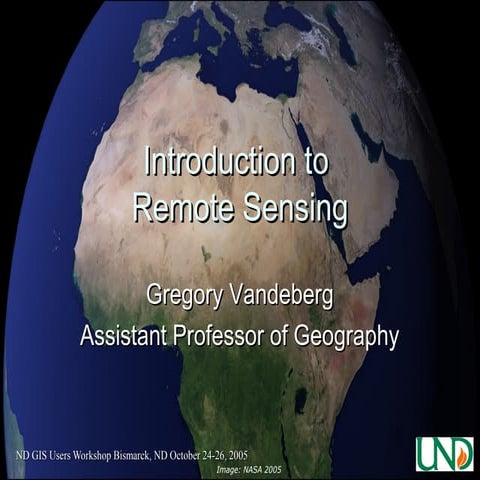 Introduction to Remote Sensing

Gregory Vandeberg
Assistant Professor of Geography

ND GIS Users Workshop Bismarck, ND October 24-26, 2005
Image: NASA 2005

UND